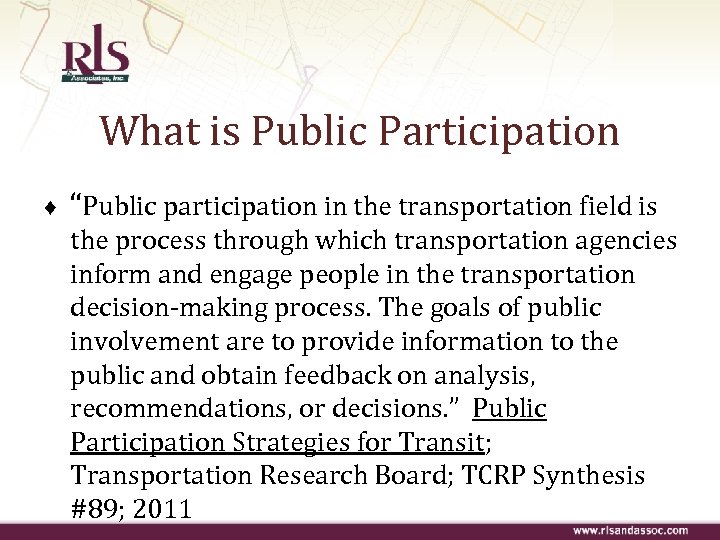 RLS
& Associates, Inc

What is Public Participation

♦ "Public participation in the transportation field is the process through which transportation agencies inform and engage people in the transportation decision-making process. The goals of public involvement are to provide information to the public and obtain feedback on analysis, recommendations, or decisions." Public Participation Strategies for Transit; Transportation Research Board; TCRP Synthesis #89; 2011

www.rlsandassoc.com